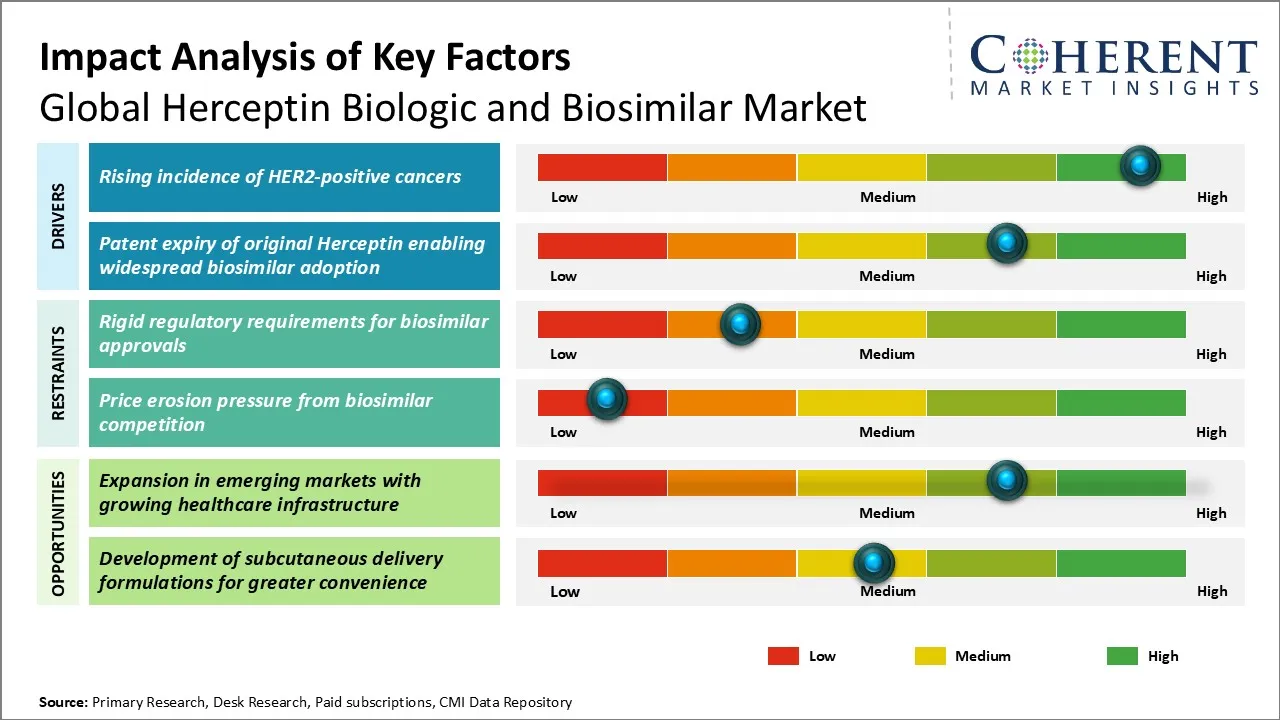 Impact Analysis of Key Factors
Global Herceptin Biologic and Biosimilar Market

COHERENT
MARKET INSIGHTS

DRIVERS

Rising incidence of HER2-positive cancers
Low Medium High

Patent expiry of original Herceptin enabling widespread biosimilar adoption
Low Medium High

RESTRAINTS

Rigid regulatory requirements for biosimilar approvals
Low Medium High

Price erosion pressure from biosimilar competition
Low Medium High

OPPORTUNITIES

Expansion in emerging markets with growing healthcare infrastructure
Low Medium High

Development of subcutaneous delivery formulations for greater convenience
Low Medium High

Low Medium High

Source: Primary Research, Desk Research, Paid subscriptions, CMI Data Repository